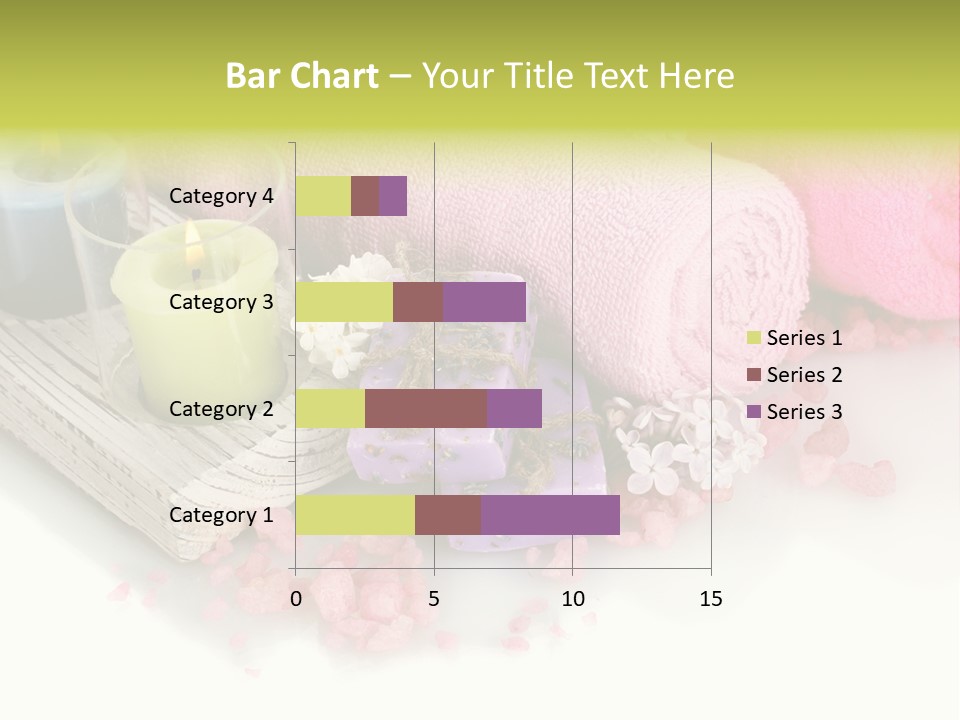 Bar Chart – Your Title Text Here

Category 4
Category 3
Category 2
Category 1

0
5
10
15

Series 1
Series 2
Series 3